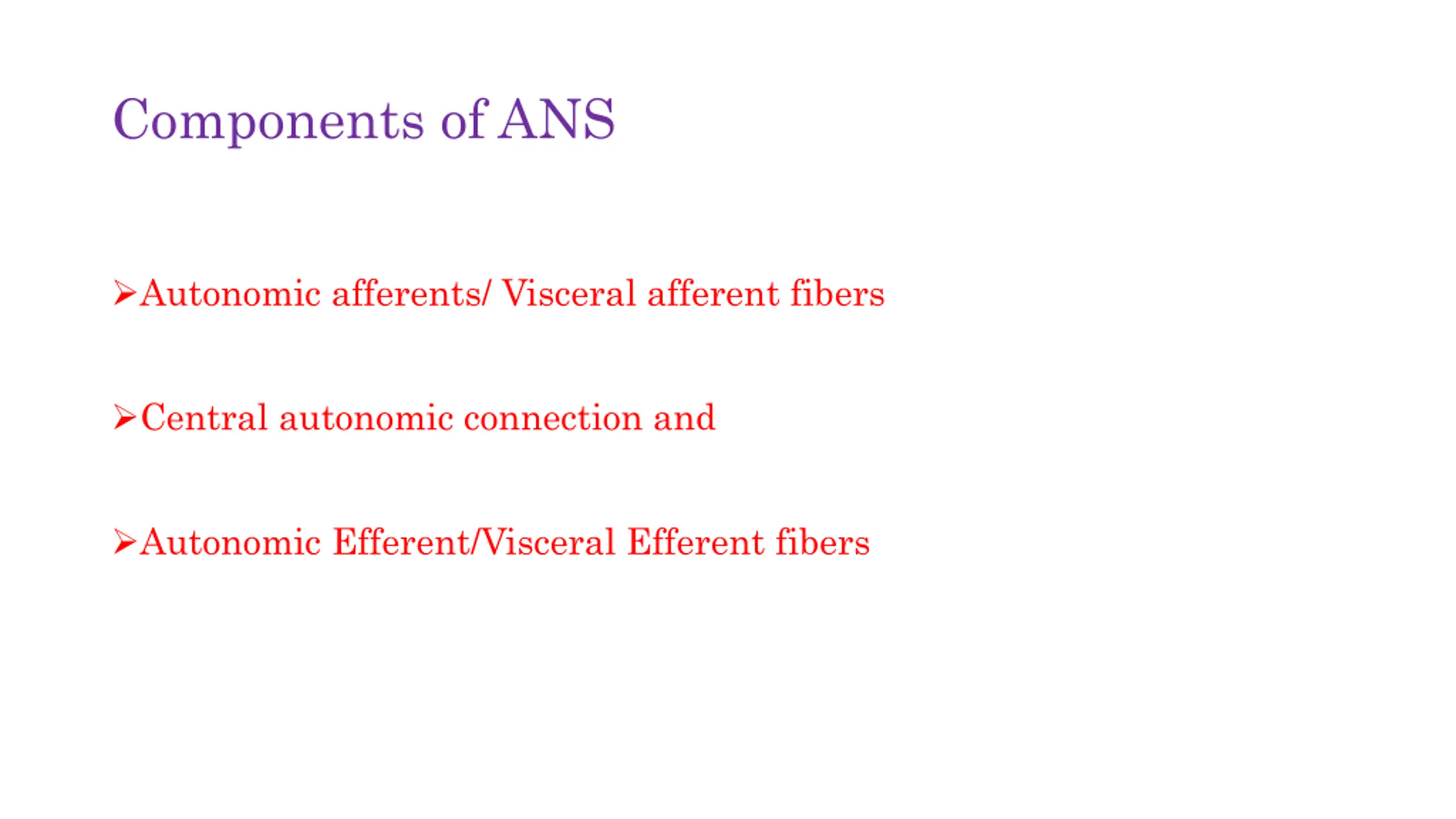 Components of ANS

➢Autonomic afferents/ Visceral afferent fibers

➢Central autonomic connection and

➢Autonomic Efferent/Visceral Efferent fibers